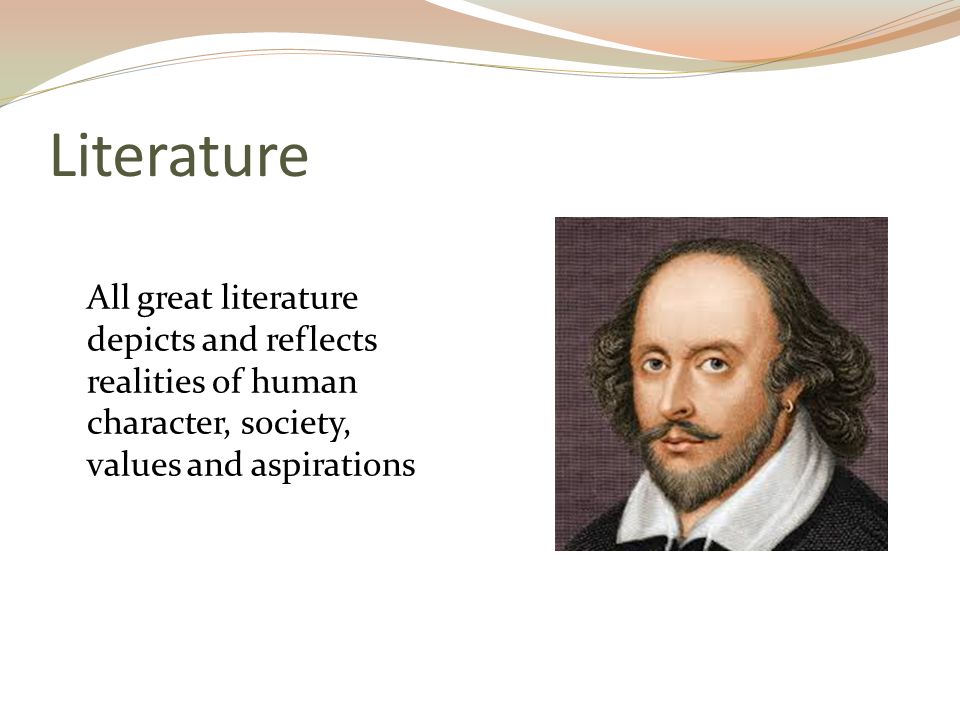 Literature

All great literature depicts and reflects realities of human character, society, values and aspirations